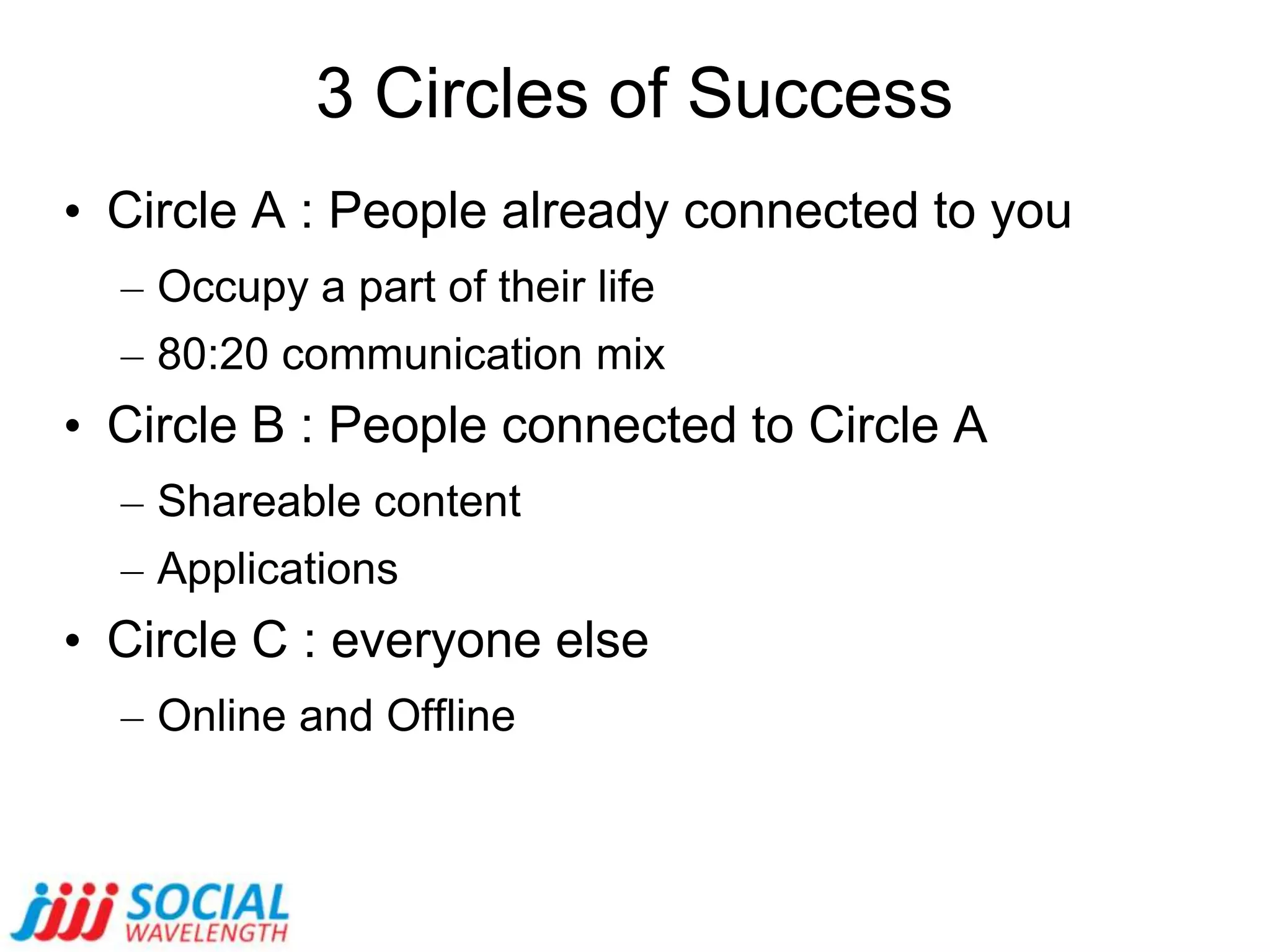 3 Circles of Success

• Circle A : People already connected to you
– Occupy a part of their life
– 80:20 communication mix
• Circle B : People connected to Circle A
– Shareable content
– Applications
• Circle C : everyone else
– Online and Offline

SOCIAL
WAVELENGTH